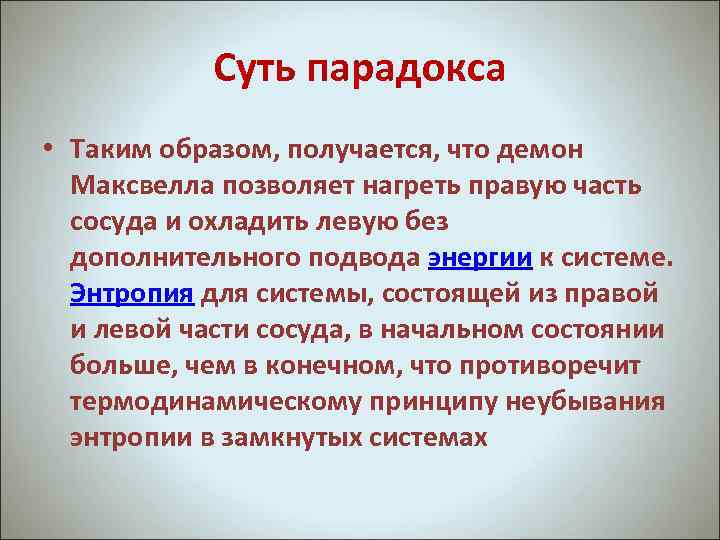 Суть парадокса

• Таким образом, получается, что демон Максвелла позволяет нагреть правую часть сосуда и охладить левую без дополнительного подвода энергии к системе. Энтропия для системы, состоящей из правой и левой части сосуда, в начальном состоянии больше, чем в конечном, что противоречит термодинамическому принципу неубывания энтропии в замкнутых системах